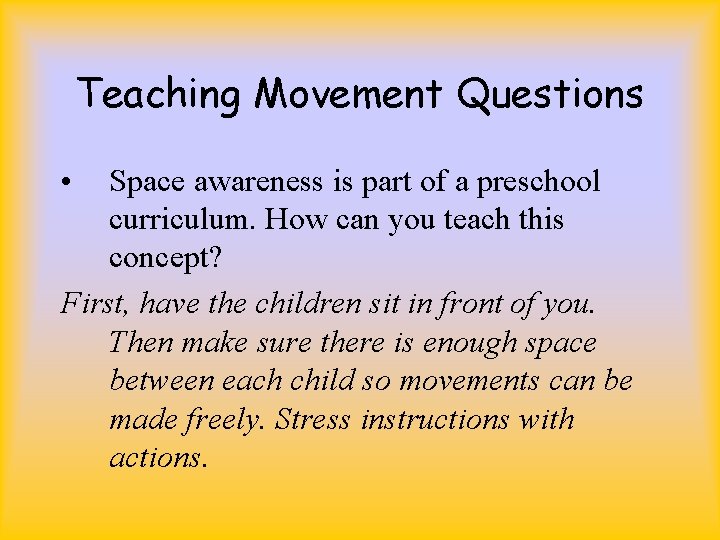 Teaching Movement Questions

• Space awareness is part of a preschool curriculum. How can you teach this concept?

First, have the children sit in front of you. Then make sure there is enough space between each child so movements can be made freely. Stress instructions with actions.